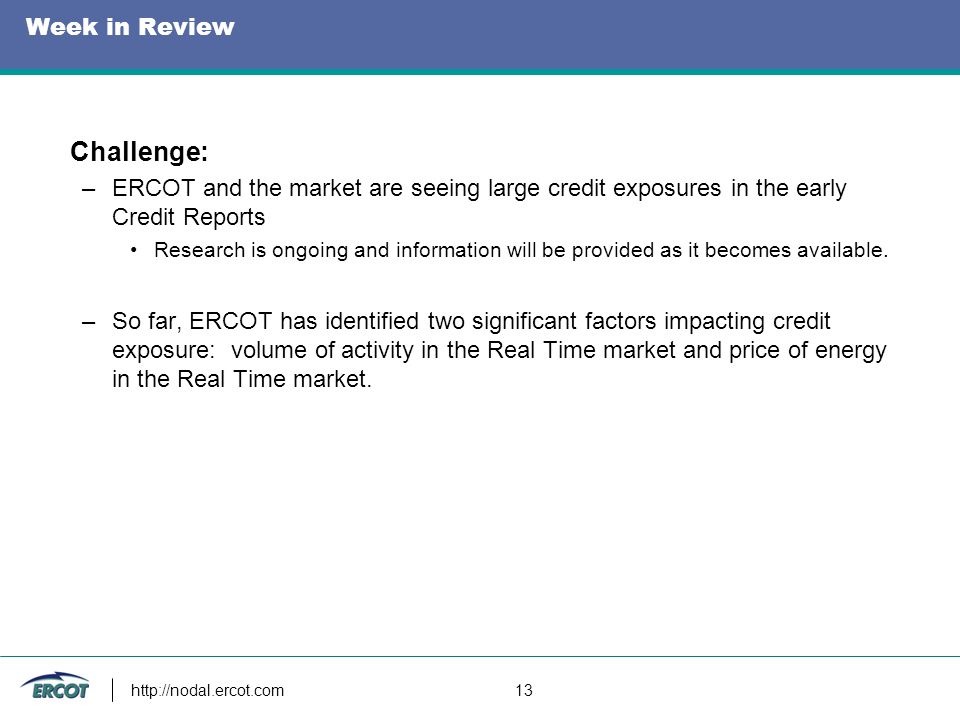 Week in Review

Challenge:

– ERCOT and the market are seeing large credit exposures in the early Credit Reports

• Research is ongoing and information will be provided as it becomes available.

– So far, ERCOT has identified two significant factors impacting credit exposure: volume of activity in the Real Time market and price of energy in the Real Time market.

ERCOT http://nodal.ercot.com 13